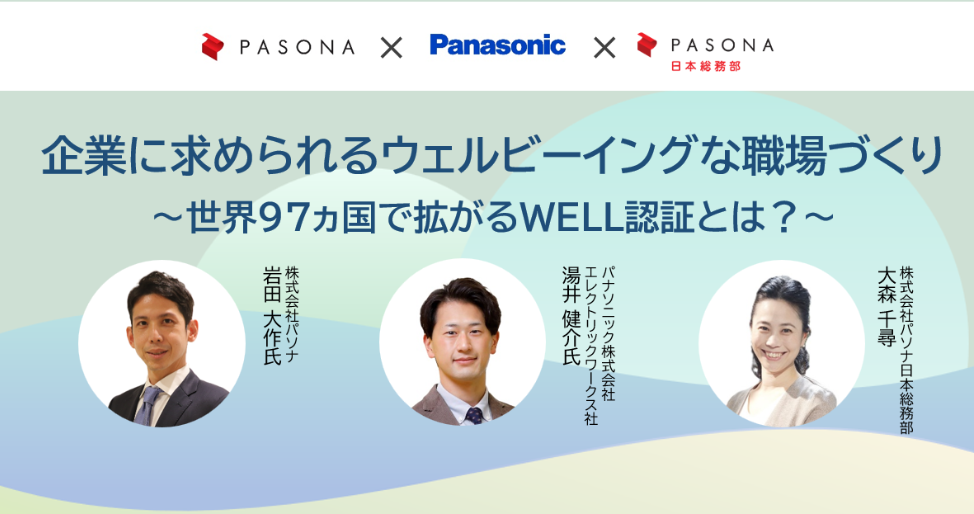 PASONA × Panasonic × PASONA 日本総務部

企業に求められるウェルビーイングな職場づくり
～世界97ヵ国で拡がるWELL認証とは？～

株式会社パソナ
岩田 大作氏

パナソニック株式会社
エレクトリックワークス社
湯井 健介氏

株式会社パソナ日本総務部
大森 千尋